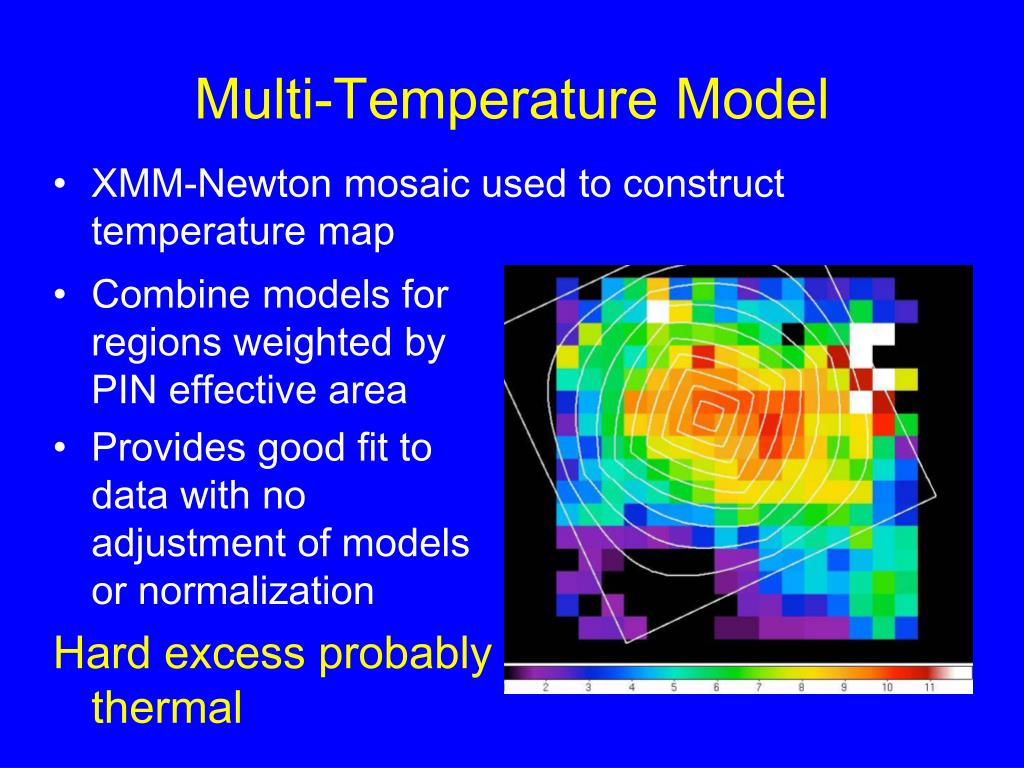 Multi-Temperature Model

• XMM-Newton mosaic used to construct temperature map

• Combine models for regions weighted by PIN effective area

• Provides good fit to data with no adjustment of models or normalization

Hard excess probably thermal

2 3 4 5 6 7 8 9 10 11